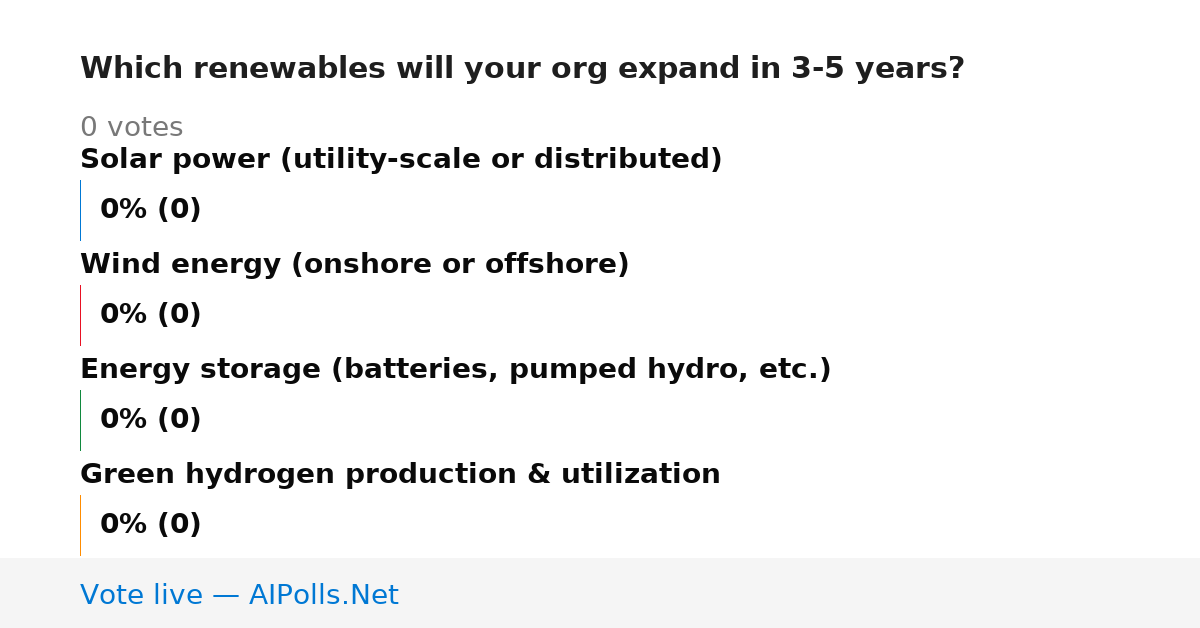 Which renewables will your org expand in 3-5 years?

0 votes

Solar power (utility-scale or distributed)

0% (0)

Wind energy (onshore or offshore)

0% (0)

Energy storage (batteries, pumped hydro, etc.)

0% (0)

Green hydrogen production & utilization

0% (0)

Vote live — AIPolls.Net